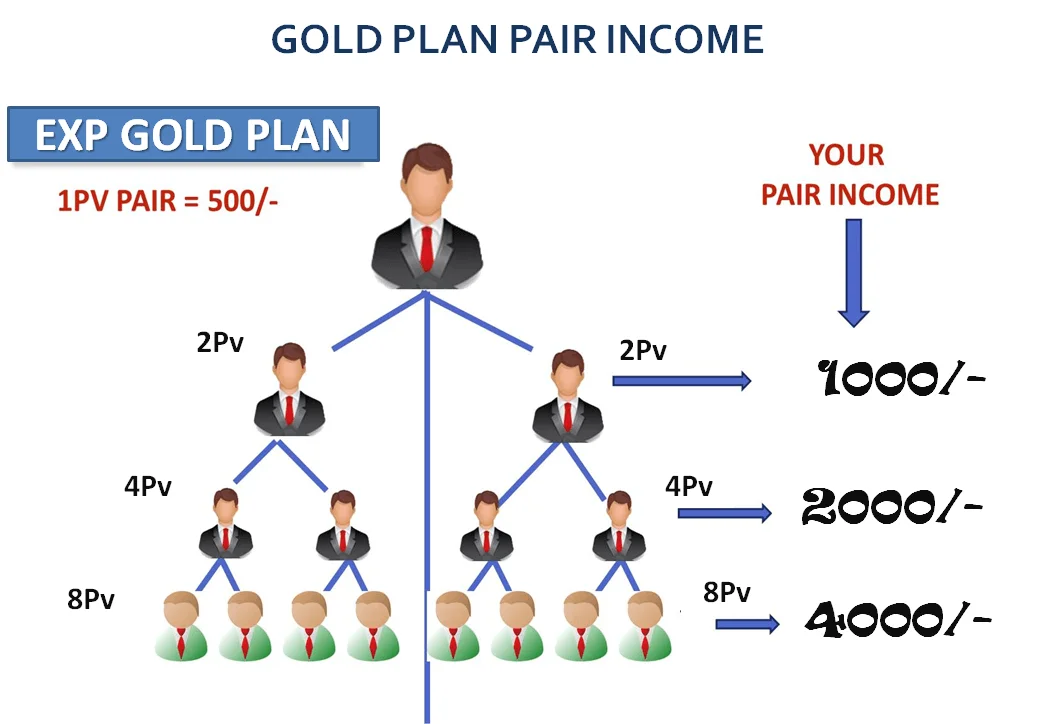 GOLD PLAN PAIR INCOME

EXP GOLD PLAN

1PV PAIR = 500/-

YOUR PAIR INCOME

2Pv

2Pv

1000/-

4Pv

4Pv

2000/-

8Pv

8Pv

4000/-